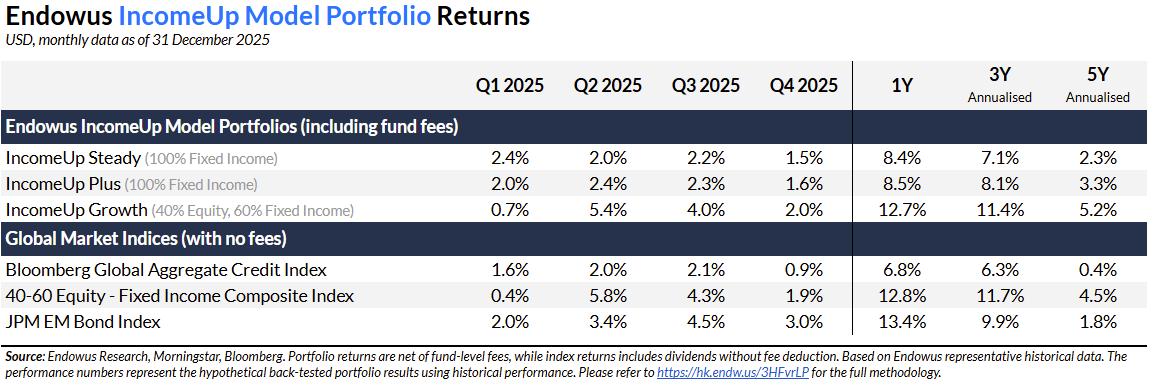 Endowus IncomeUp Model Portfolio Returns
USD, monthly data as of 31 December 2025

| | Q1 2025 | Q2 2025 | Q3 2025 | Q4 2025 | 1Y | 3Y Annualised | 5Y Annualised |
|---|---|---|---|---|---|---|---|
| Endowus IncomeUp Model Portfolios (including fund fees) | | | | | | | |
| IncomeUp Steady (100% Fixed Income) | 2.4% | 2.0% | 2.2% | 1.5% | 8.4% | 7.1% | 2.3% |
| IncomeUp Plus (100% Fixed Income) | 2.0% | 2.4% | 2.3% | 1.6% | 8.5% | 8.1% | 3.3% |
| IncomeUp Growth (40% Equity, 60% Fixed Income) | 0.7% | 5.4% | 4.0% | 2.0% | 12.7% | 11.4% | 5.2% |
| Global Market Indices (with no fees) | | | | | | | |
| Bloomberg Global Aggregate Credit Index | 1.6% | 2.0% | 2.1% | 0.9% | 6.8% | 6.3% | 0.4% |
| 40-60 Equity - Fixed Income Composite Index | 0.4% | 5.8% | 4.3% | 1.9% | 12.8% | 11.7% | 4.5% |
| JPM EM Bond Index | 2.0% | 3.4% | 4.5% | 3.0% | 13.4% | 9.9% | 1.8% |

Source: Endowus Research, Morningstar, Bloomberg. Portfolio returns are net of fund-level fees, while index returns includes dividends without fee deduction. Based on Endowus representative historical data. The performance numbers represent the hypothetical back-tested portfolio results using historical performance. Please refer to https://hk.endw.us/3HFvrLP for the full methodology.